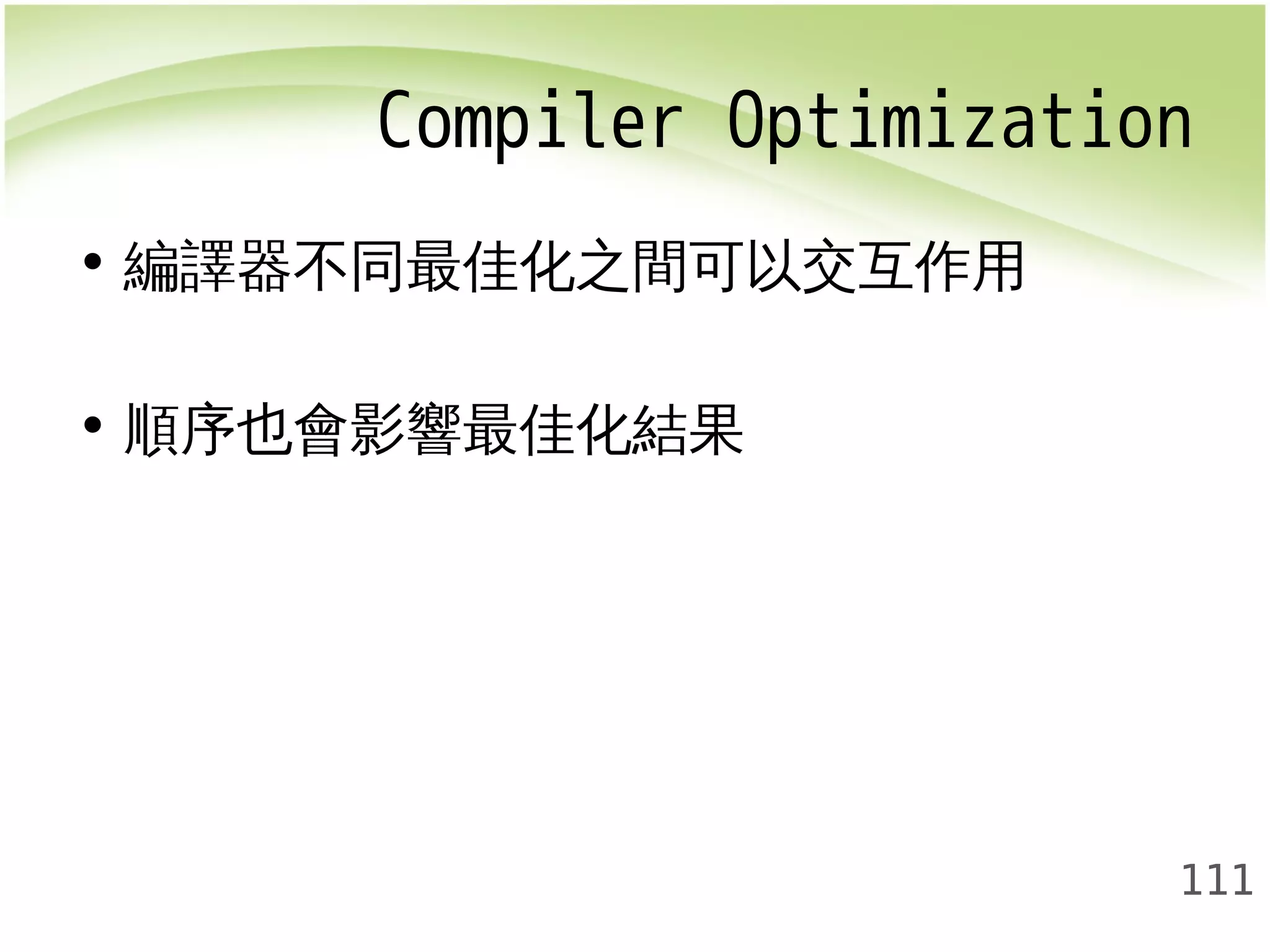 Compiler Optimization

• 編譯器不同最佳化之間可以交互作用

• 順序也會影響最佳化結果

111